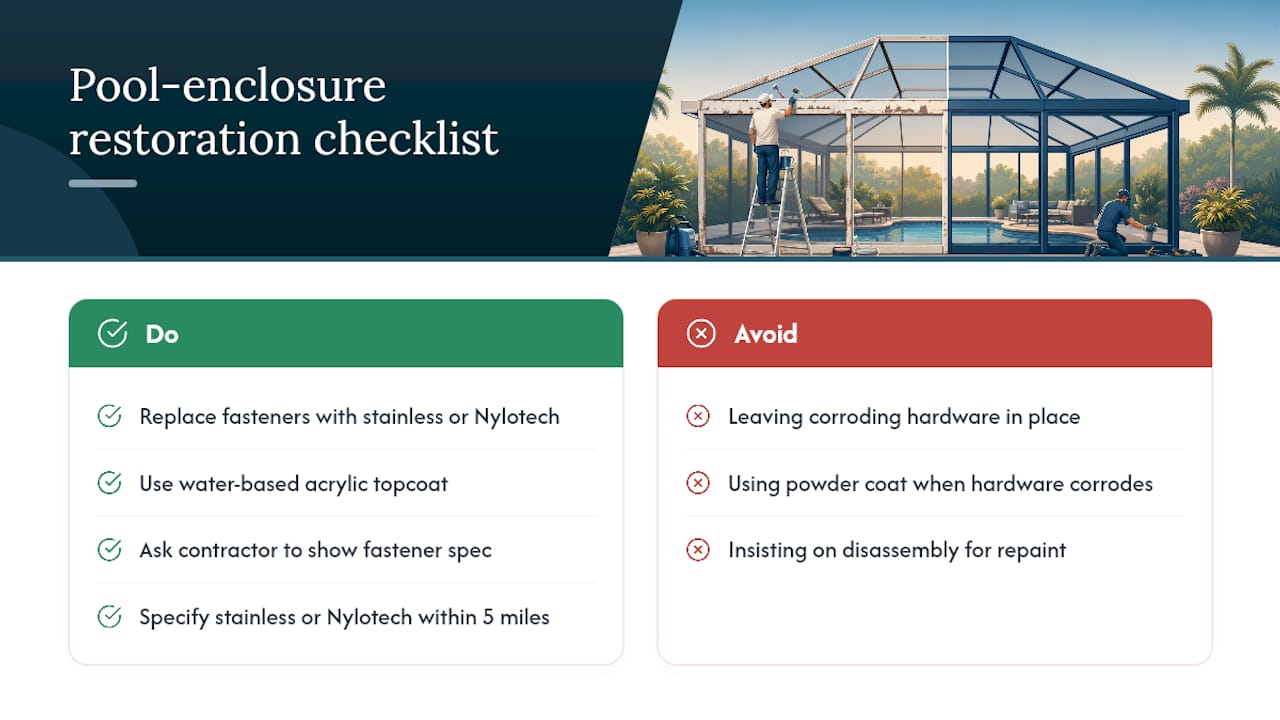 Pool-enclosure restoration checklist

Do

Replace fasteners with stainless or Nylotech

Use water-based acrylic topcoat

Ask contractor to show fastener spec

Specify stainless or Nylotech within 5 miles

Avoid

Leaving corroding hardware in place

Using powder coat when hardware corrodes

Insisting on disassembly for repaint